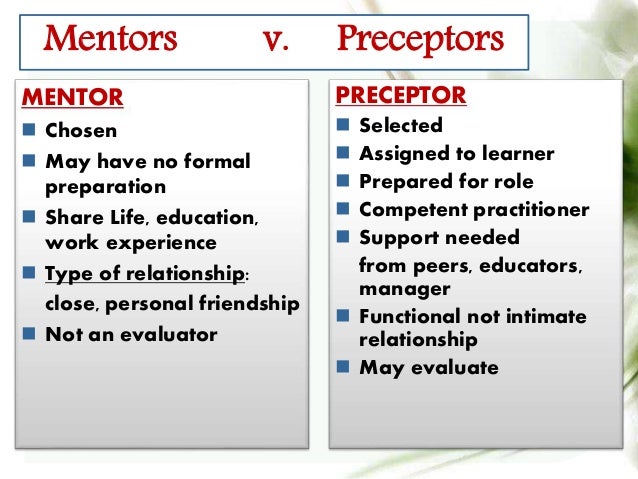 Mentors v. Preceptors

MENTOR
- Chosen
- May have no formal preparation
- Share Life, education, work experience
- Type of relationship: close, personal friendship
- Not an evaluator

PRECEPTOR
- Selected
- Assigned to learner
- Prepared for role
- Competent practitioner
- Support needed from peers, educators, manager
- Functional not intimate relationship
- May evaluate